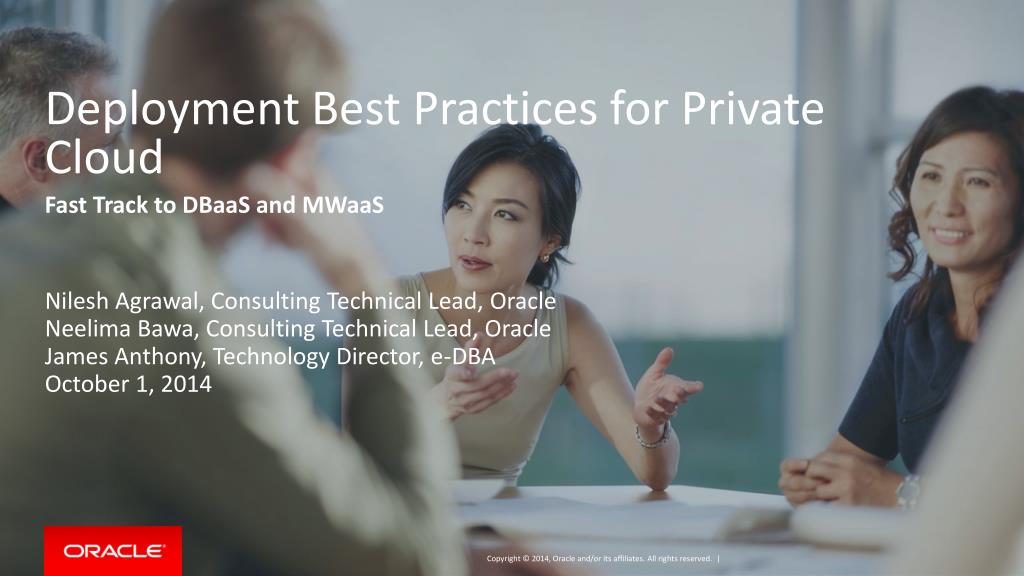 Deployment Best Practices for Private Cloud

Fast Track to DBaaS and MWaaS

Nilesh Agrawal, Consulting Technical Lead, Oracle
Neelima Bawa, Consulting Technical Lead, Oracle
James Anthony, Technology Director, e-DBA
October 1, 2014

ORACLE

Copyright © 2014, Oracle and/or its affiliates. All rights reserved. |